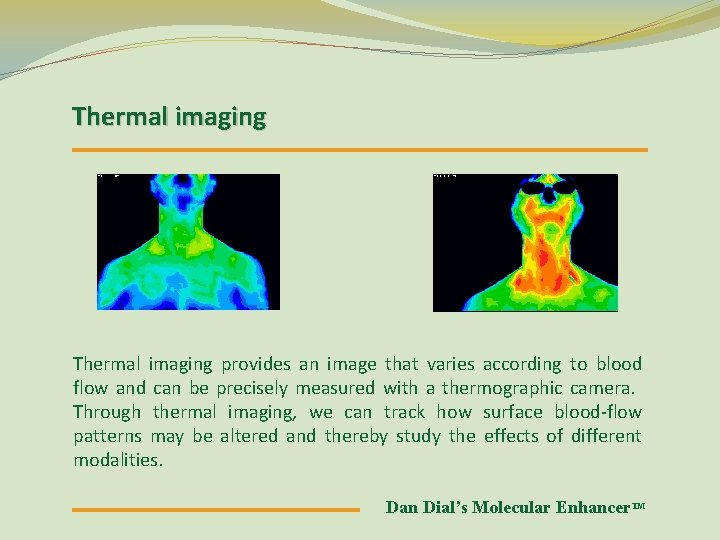 Thermal imaging

Thermal imaging provides an image that varies according to blood flow and can be precisely measured with a thermographic camera. Through thermal imaging, we can track how surface blood-flow patterns may be altered and thereby study the effects of different modalities.

Dan Dial's Molecular Enhancer™